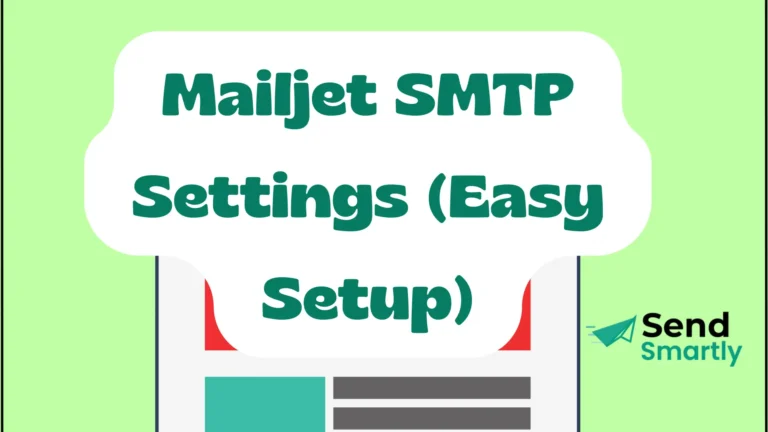 Mailjet SMTP Settings (Easy Setup)

Send Smartly